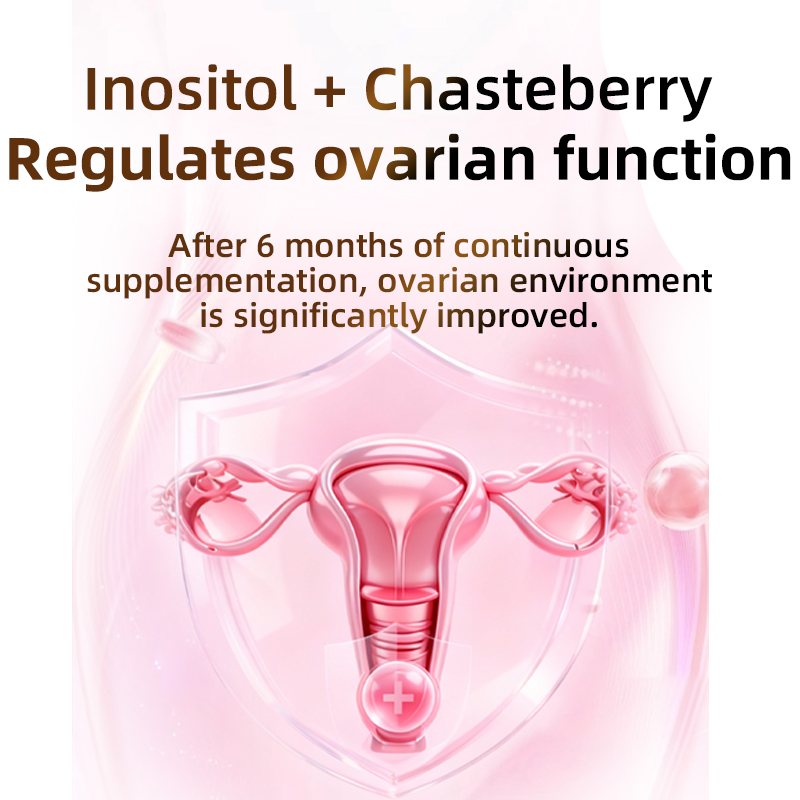 Inositol + Chasteberry
Regulates ovarian function

After 6 months of continuous supplementation, ovarian environment is significantly improved.